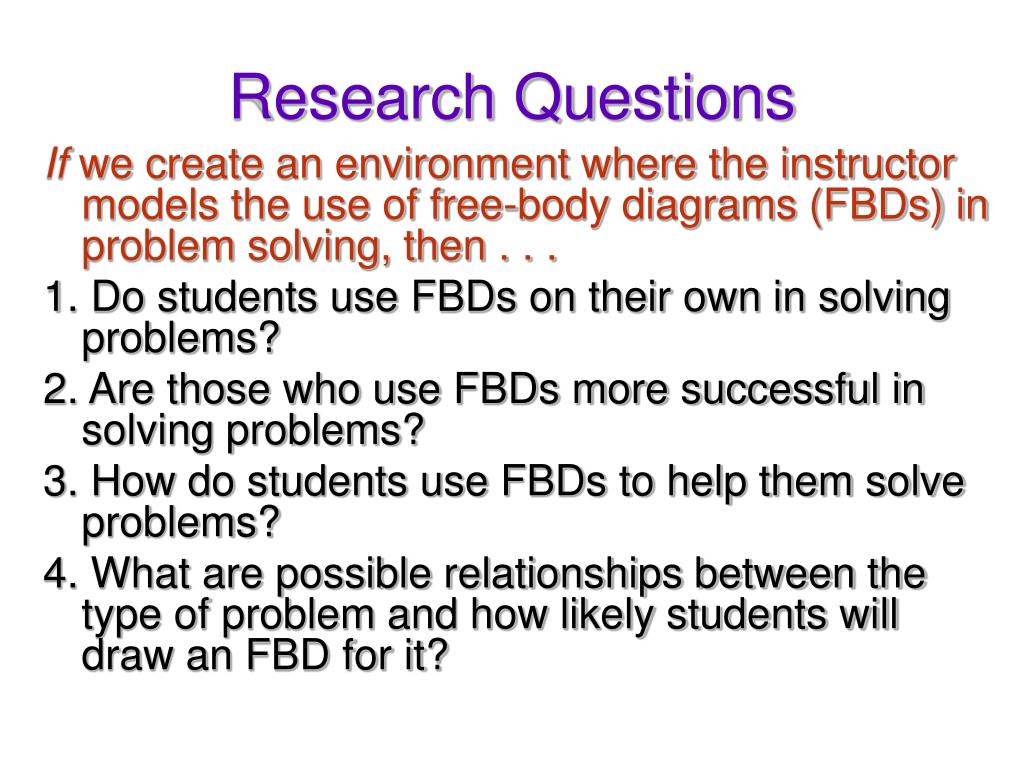 Research Questions

If we create an environment where the instructor models the use of free-body diagrams (FBDs) in problem solving, then . . .

1. Do students use FBDs on their own in solving problems?

2. Are those who use FBDs more successful in solving problems?

3. How do students use FBDs to help them solve problems?

4. What are possible relationships between the type of problem and how likely students will draw an FBD for it?